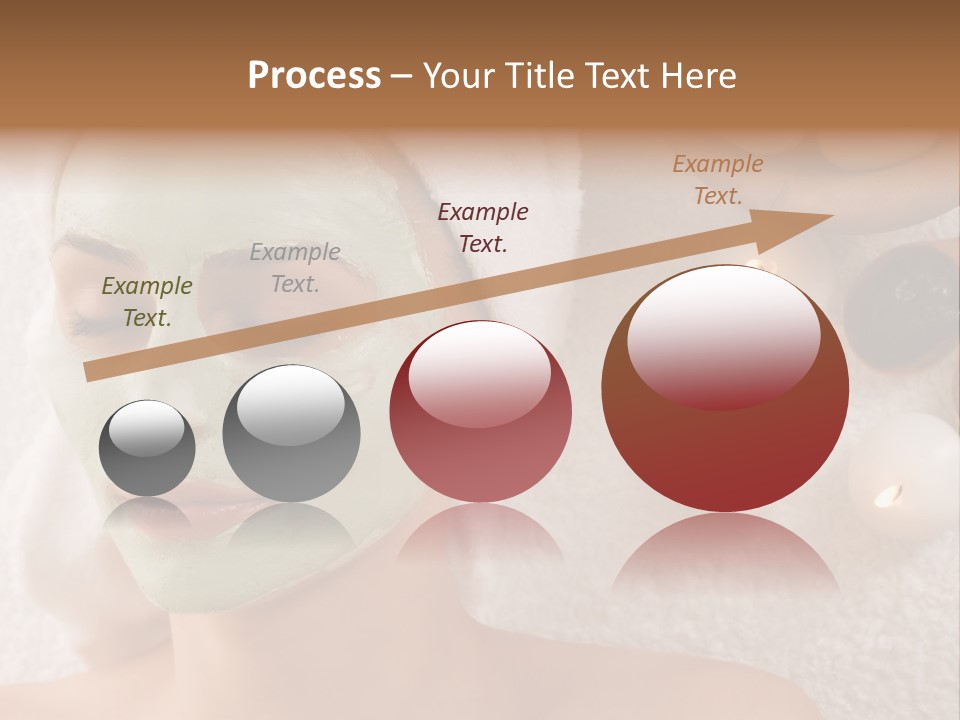 Process – Your Title Text Here

Example Text.

Example Text.

Example Text.

Example Text.